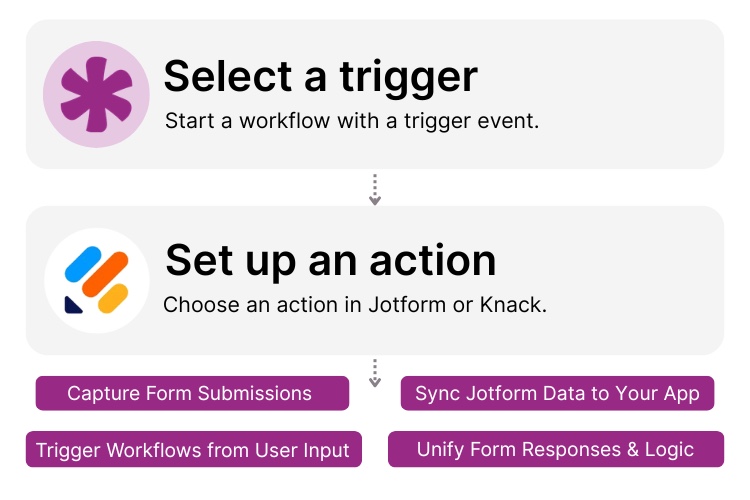 Select a trigger

Start a workflow with a trigger event.

Set up an action

Choose an action in Jotform or Knack.

Capture Form Submissions

Sync Jotform Data to Your App

Trigger Workflows from User Input

Unify Form Responses & Logic